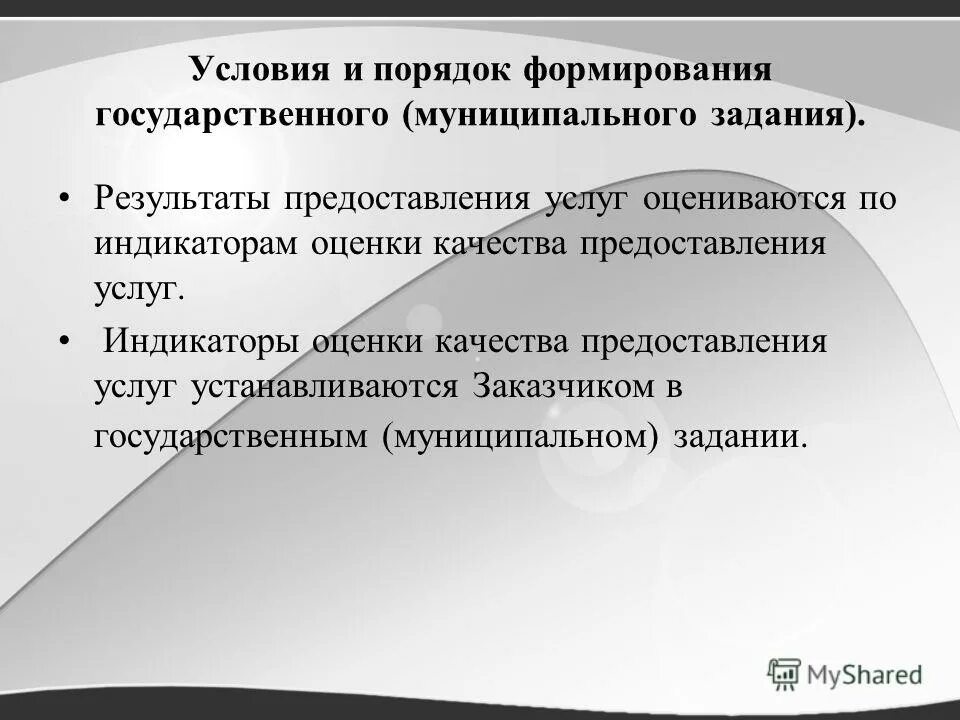 Условия и порядок формирования государственного (муниципального задания).

• Результаты предоставления услуг оцениваются по индикаторам оценки качества предоставления услуг.

• Индикаторы оценки качества предоставления услуг устанавливаются Заказчиком в государственным (муниципальном) задании.

MyShared